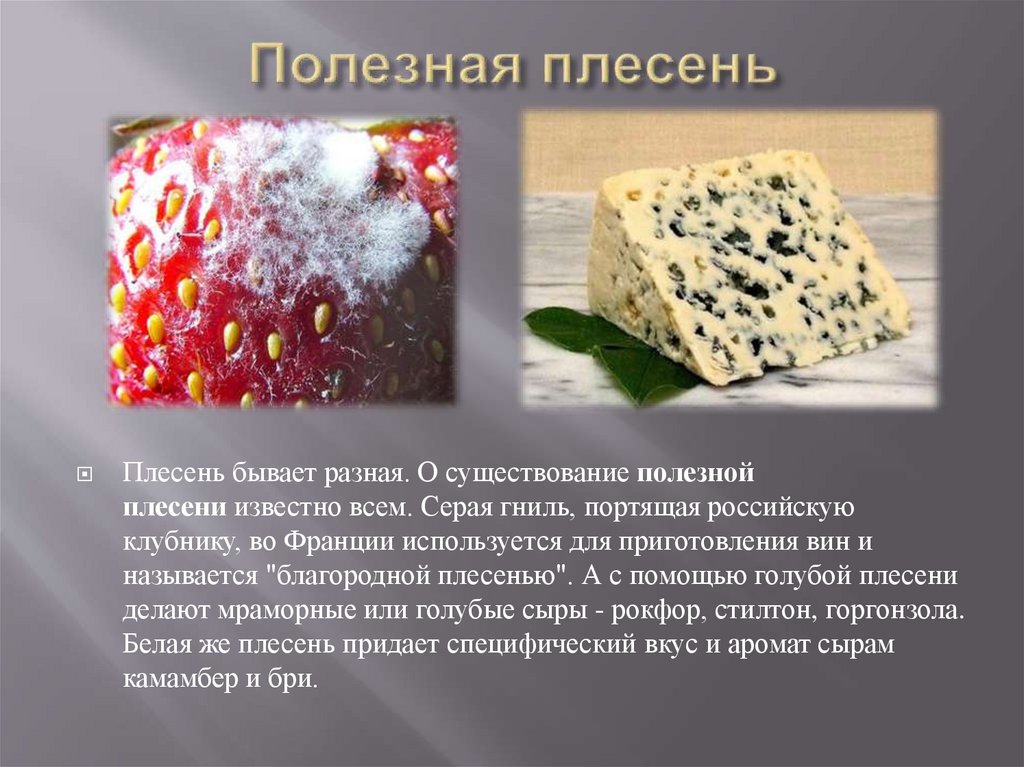 Полезная плесень

Плесень бывает разная. О существование полезной плесени известно всем. Серая гниль, портящая российскую клубнику, во Франции используется для приготовления вин и называется "благородной плесенью". А с помощью голубой плесени делают мраморные или голубые сыры - рокфор, стилтон, горгонзола. Белая же плесень придает специфический вкус и аромат сырам камамбер и бри.